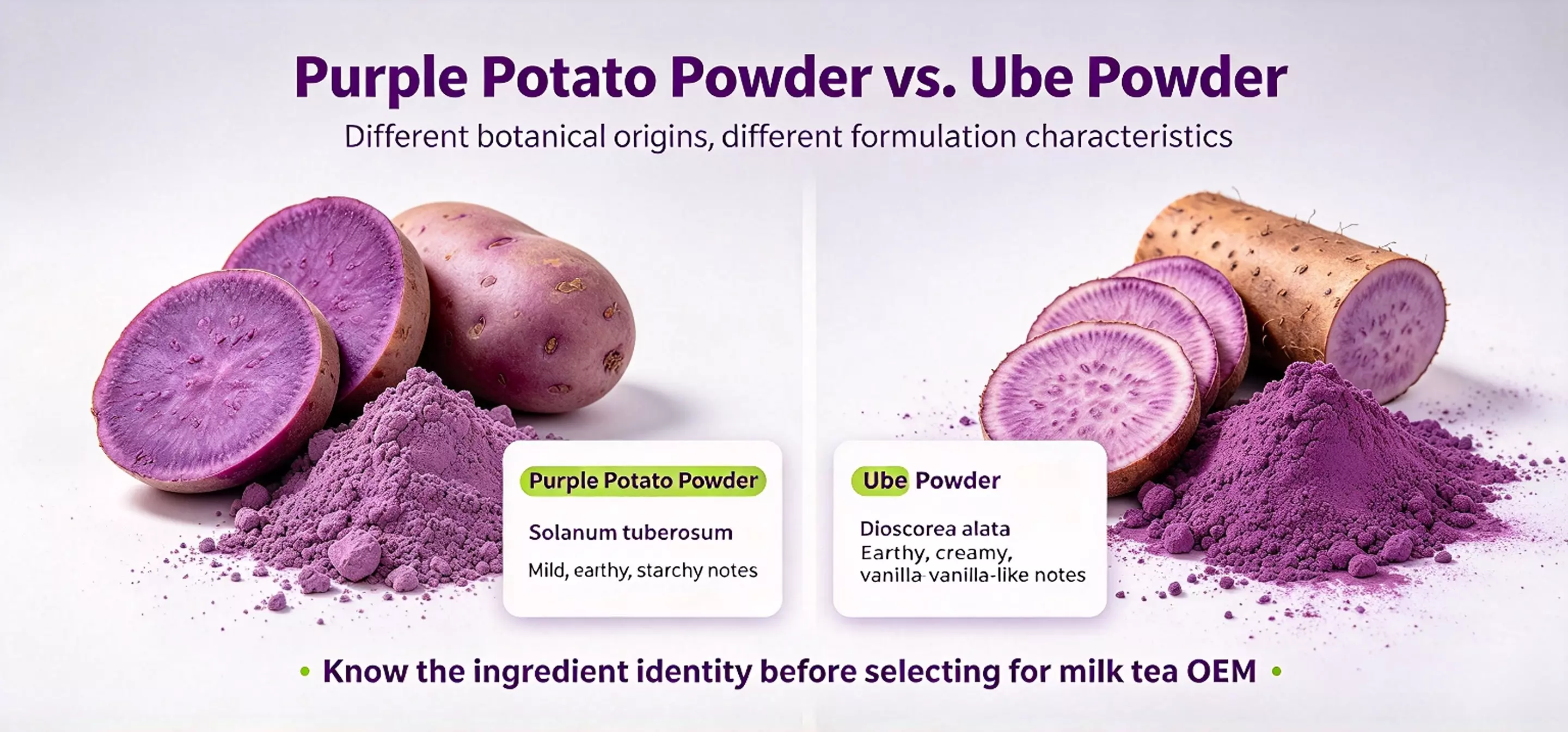 Purple Potato Powder vs. Ube Powder

Different botanical origins, different formulation characteristics

Purple Potato Powder

Solanum tuberosum

Mild, earthy, starchy notes

Ube Powder

Dioscorea alata
Earthy, creamy,
vanilla-vanilla-like notes

• Know the ingredient identity before selecting for milk tea OEM •